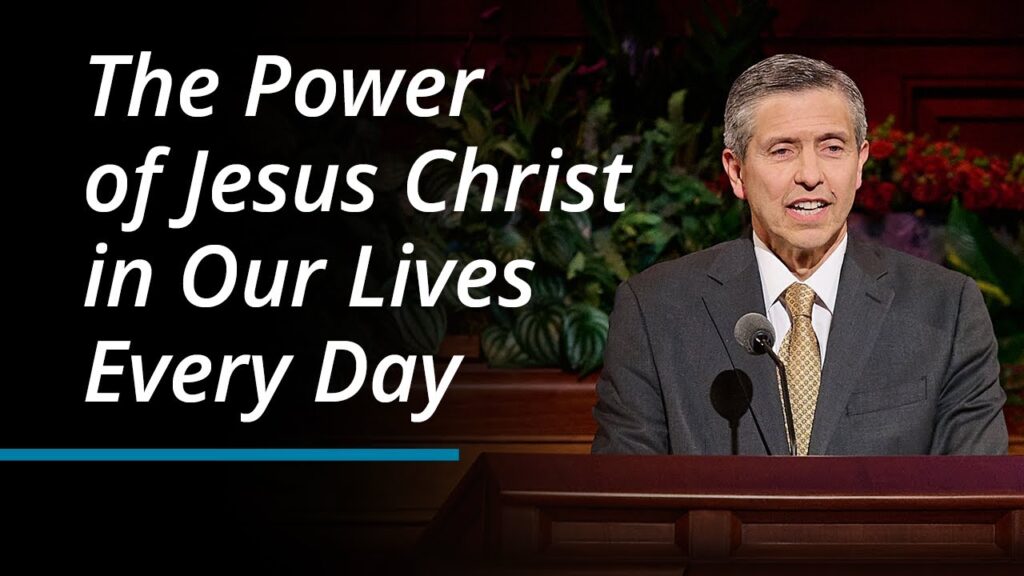 The Power of Jesus Christ in Our Lives Every Day